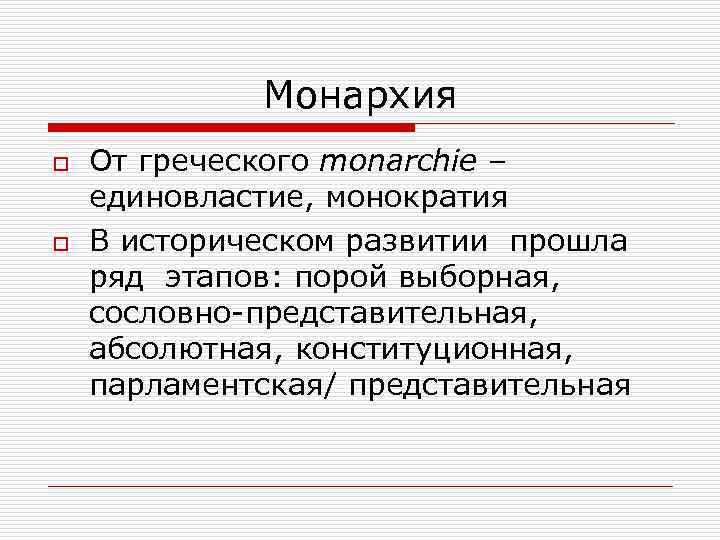 Монархия

От греческого monarchie – единовластие, монократия

В историческом развитии прошла ряд этапов: порой выборная, сословно-представительная, абсолютная, конституционная, парламентская/ представительная